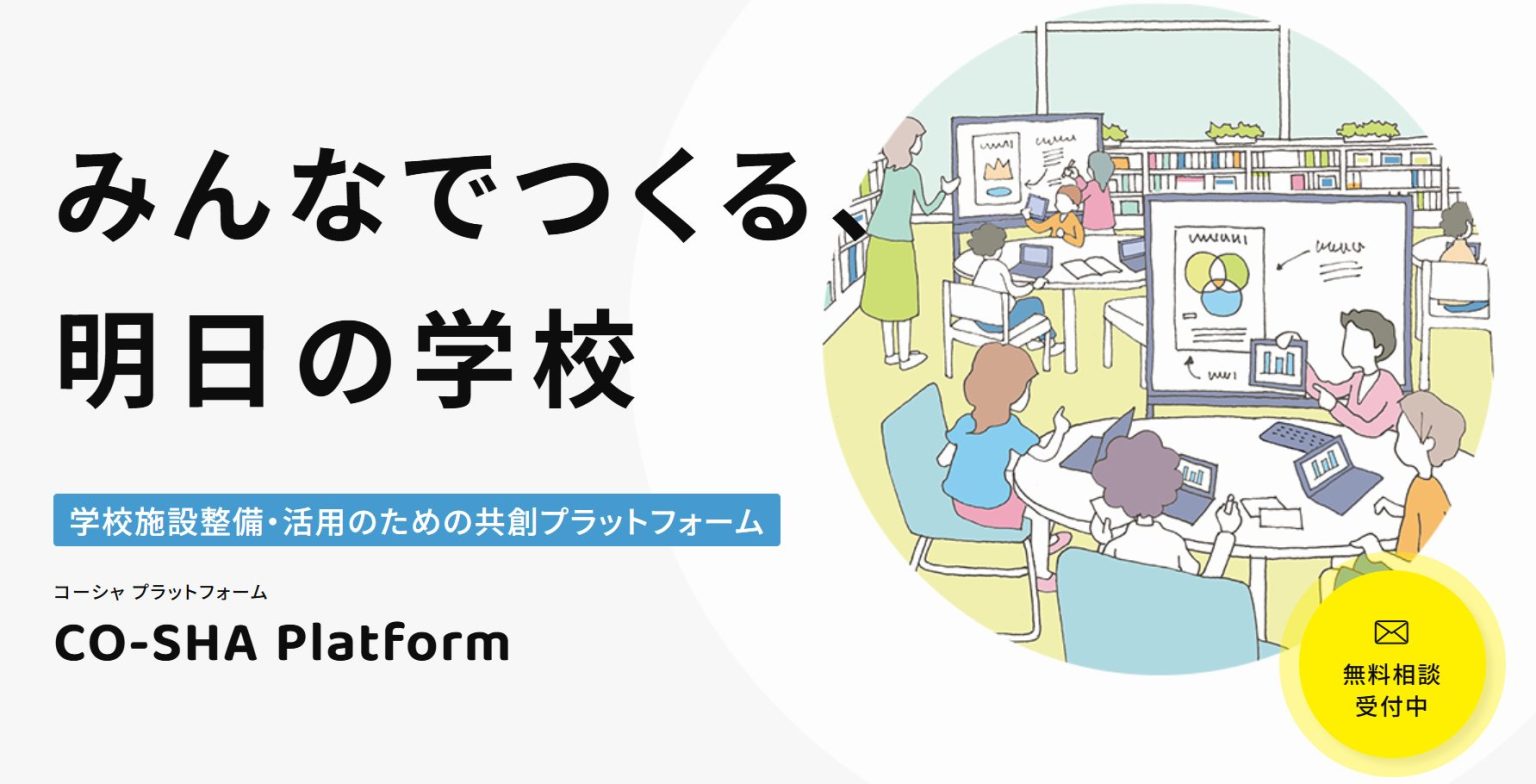 みんなでつくる、
明日の学校

学校施設整備・活用のための共創プラットフォーム

コーシャ プラットフォーム
CO-SHA Platform

無料相談
受付中